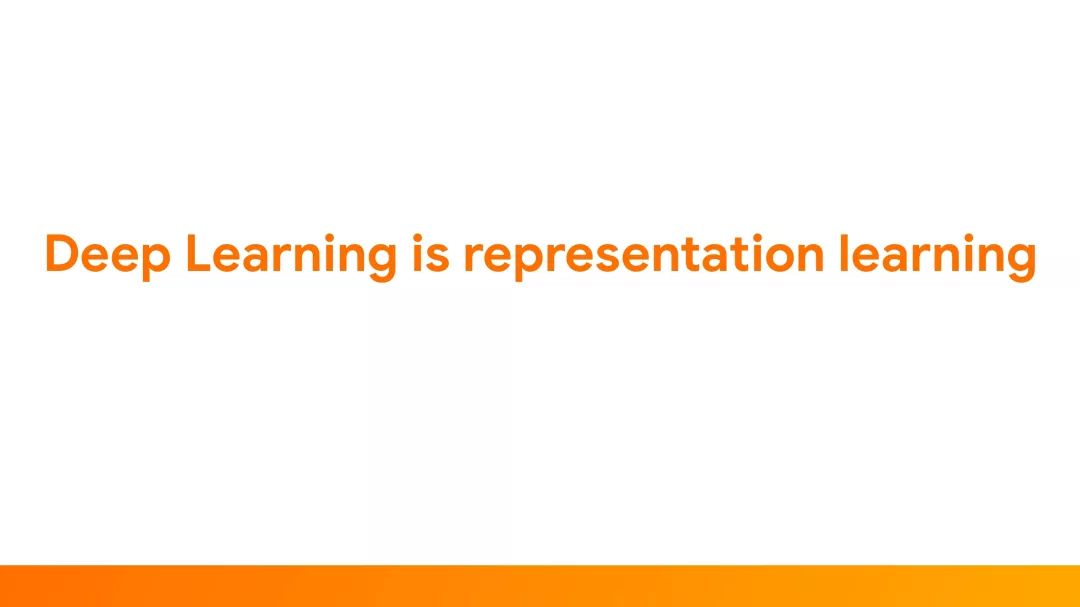 Deep Learning is representation learning